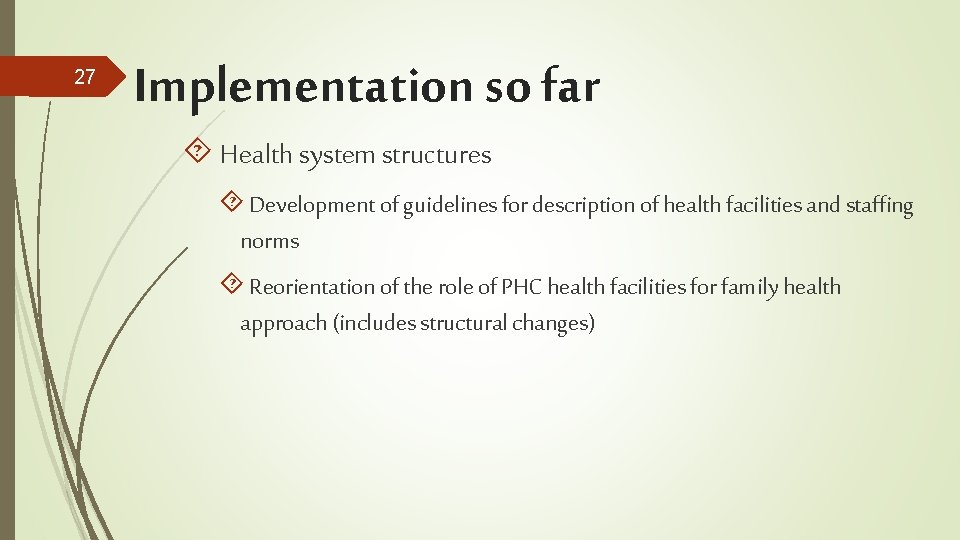 27

Implementation so far

Health system structures

Development of guidelines for description of health facilities and staffing norms

Reorientation of the role of PHC health facilities for family health approach (includes structural changes)